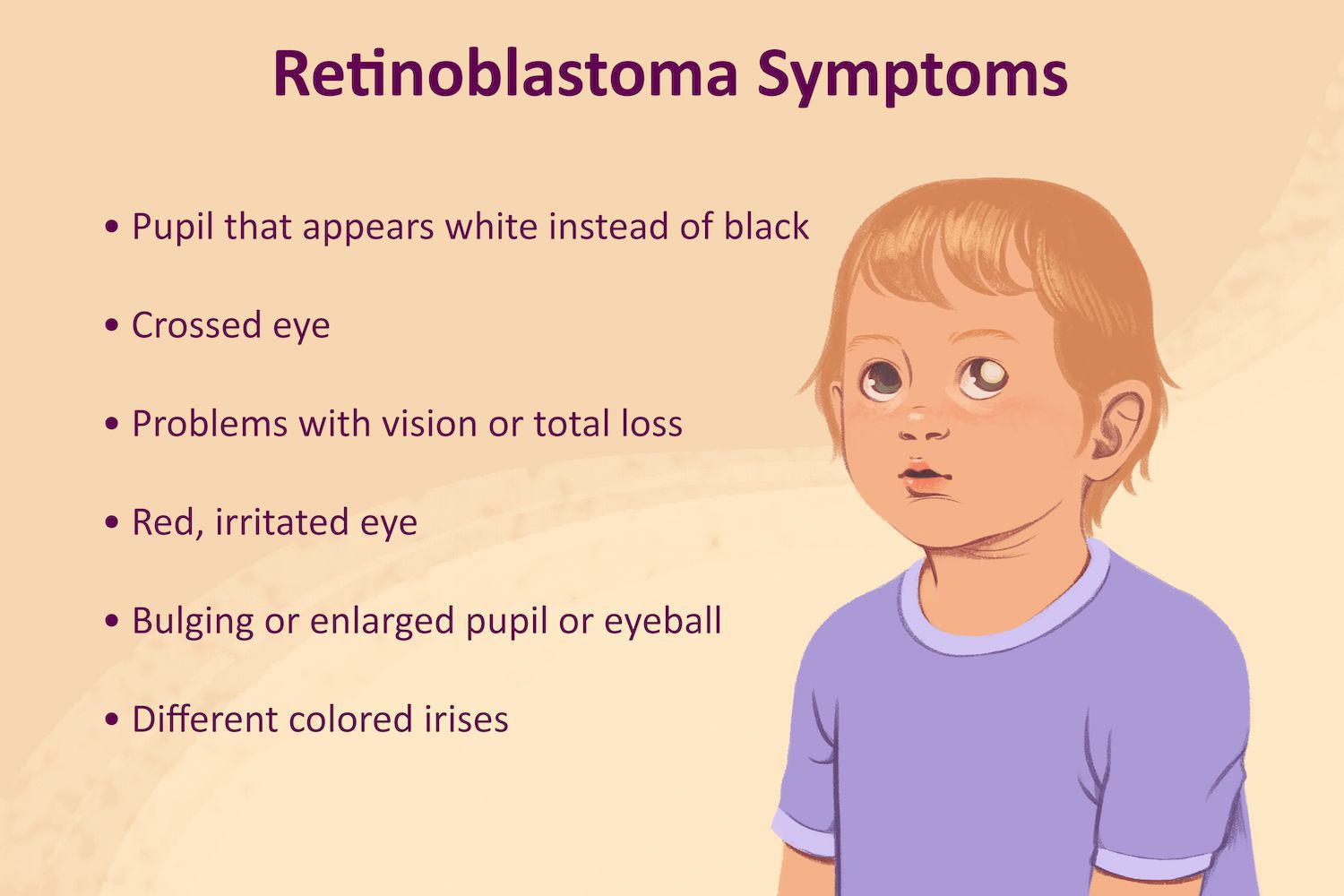 Retinoblastoma Symptoms

• Pupil that appears white instead of black

• Crossed eye

• Problems with vision or total loss

• Red, irritated eye

• Bulging or enlarged pupil or eyeball

• Different colored irises